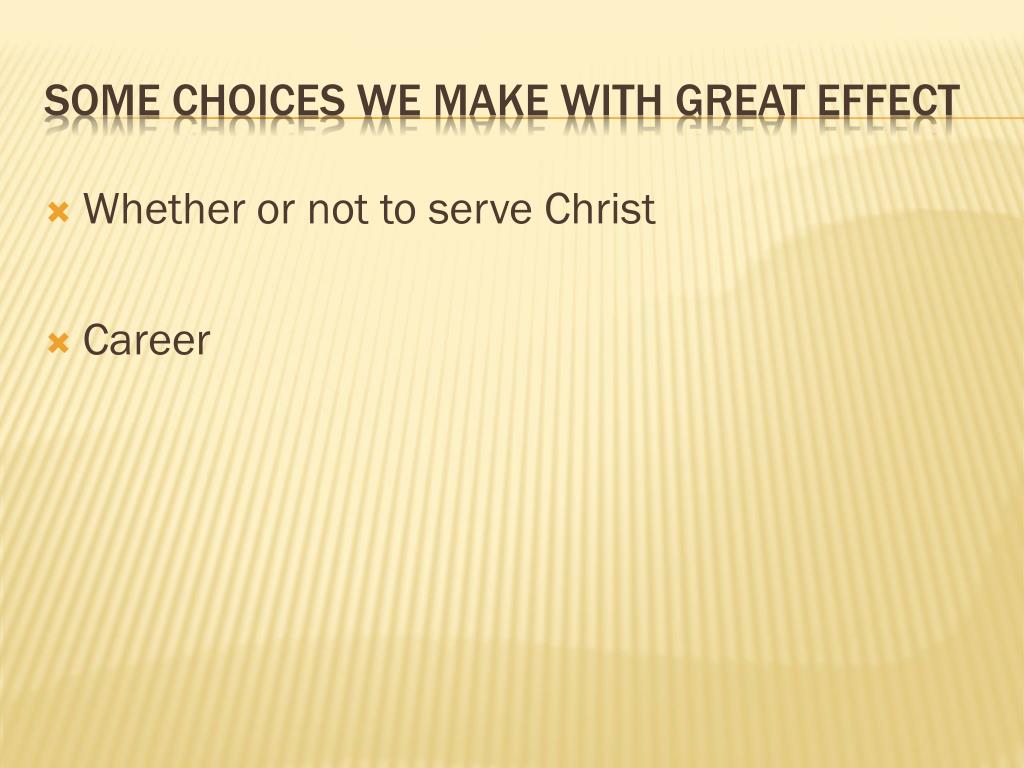 SOME CHOICES WE MAKE WITH GREAT EFFECT

Whether or not to serve Christ

Career